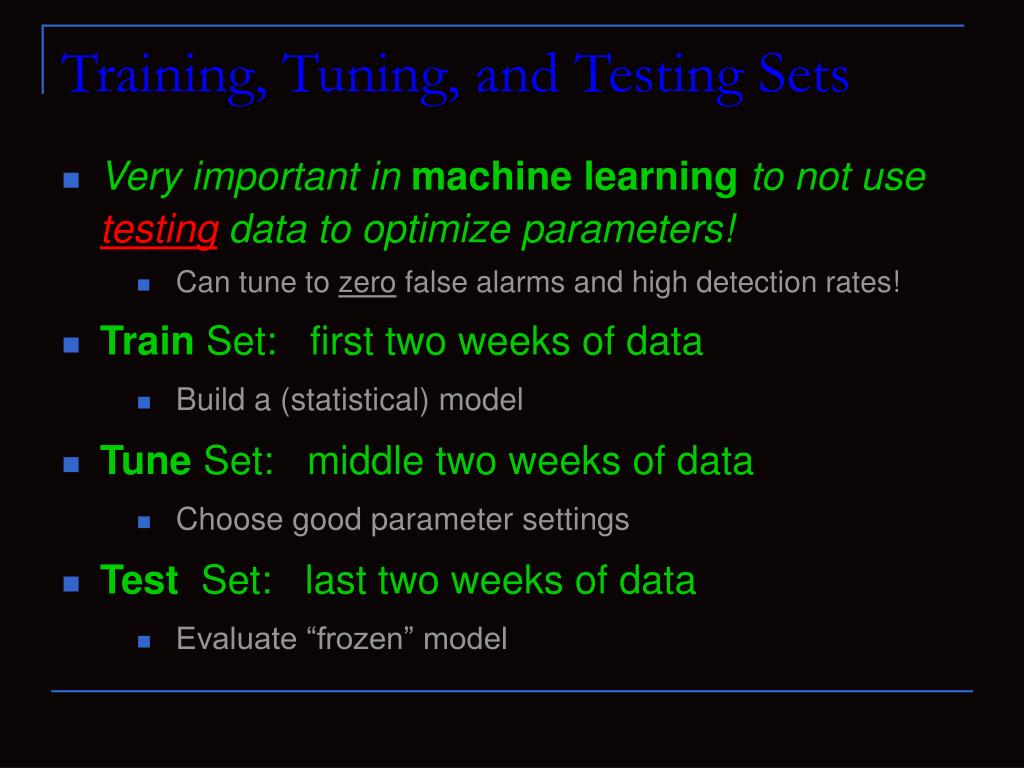 Training, Tuning, and Testing Sets

Very important in machine learning to not use testing data to optimize parameters!

Can tune to zero false alarms and high detection rates!

Train Set: first two weeks of data

Build a (statistical) model

Tune Set: middle two weeks of data

Choose good parameter settings

Test Set: last two weeks of data

Evaluate “frozen” model